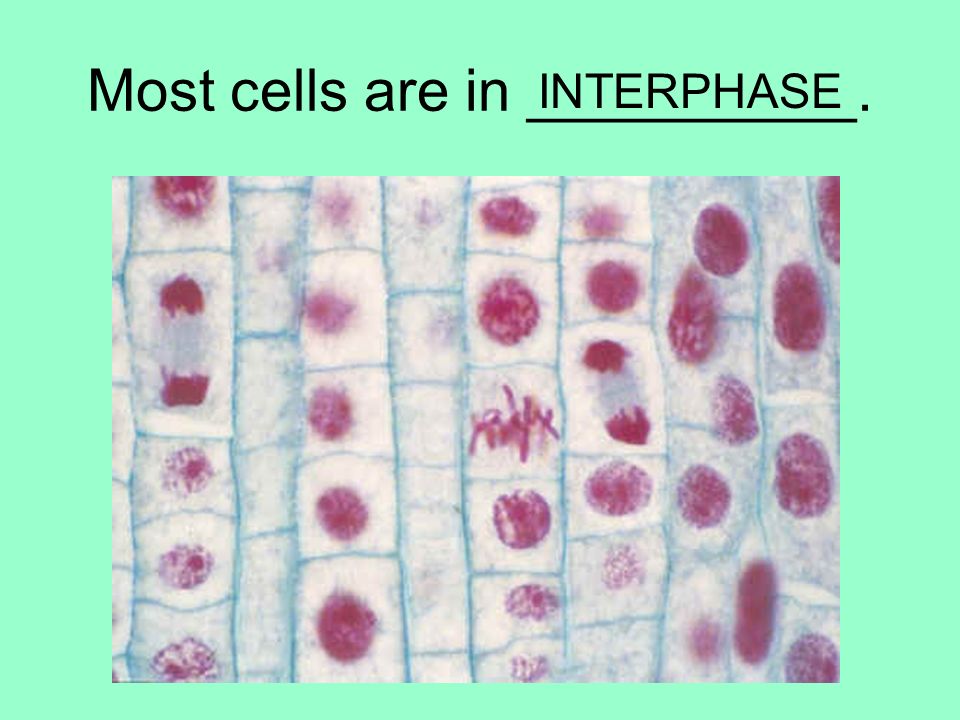 Most cells are in INTERPHASE.